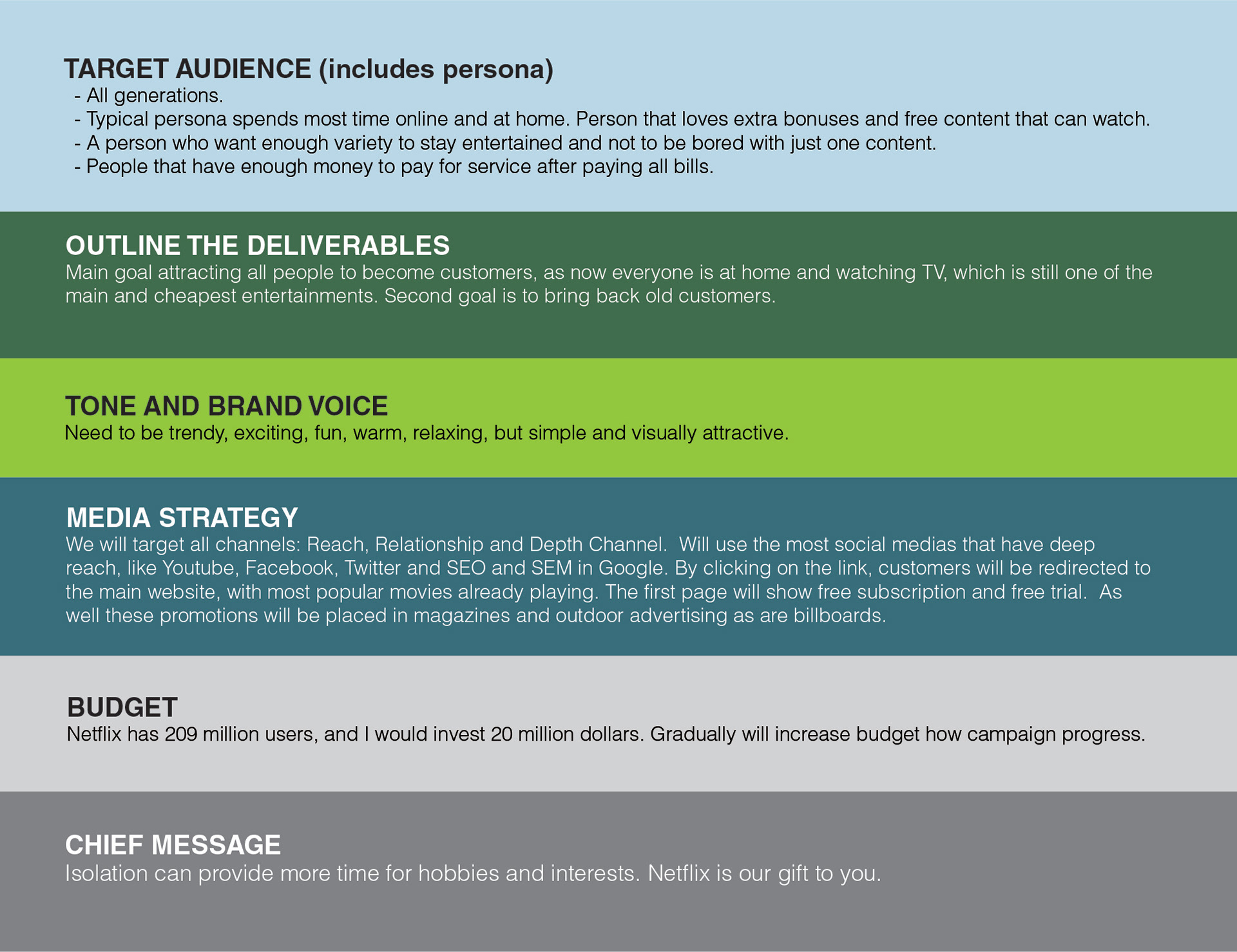 TARGET AUDIENCE (includes persona)
- All generations.
- Typical persona spends most time online and at home. Person that loves extra bonuses and free content that can watch.
- A person who want enough variety to stay entertained and not to be bored with just one content.
- People that have enough money to pay for service after paying all bills.

OUTLINE THE DELIVERABLES
Main goal attracting all people to become customers, as now everyone is at home and watching TV, which is still one of the main and cheapest entertainments. Second goal is to bring back old customers.

TONE AND BRAND VOICE
Need to be trendy, exciting, fun, warm, relaxing, but simple and visually attractive.

MEDIA STRATEGY
We will target all channels: Reach, Relationship and Depth Channel.  Will use the most social medias that have deep reach, like Youtube, Facebook, Twitter and SEO and SEM in Google. By clicking on the link, customers will be redirected to the main website, with most popular movies already playing. The first page will show free subscription and free trial.  As well these promotions will be placed in magazines and outdoor advertising as are billboards.

BUDGET
Netflix has 209 million users, and I would invest 20 million dollars. Gradually will increase budget how campaign progress.

CHIEF MESSAGE
Isolation can provide more time for hobbies and interests. Netflix is our gift to you.